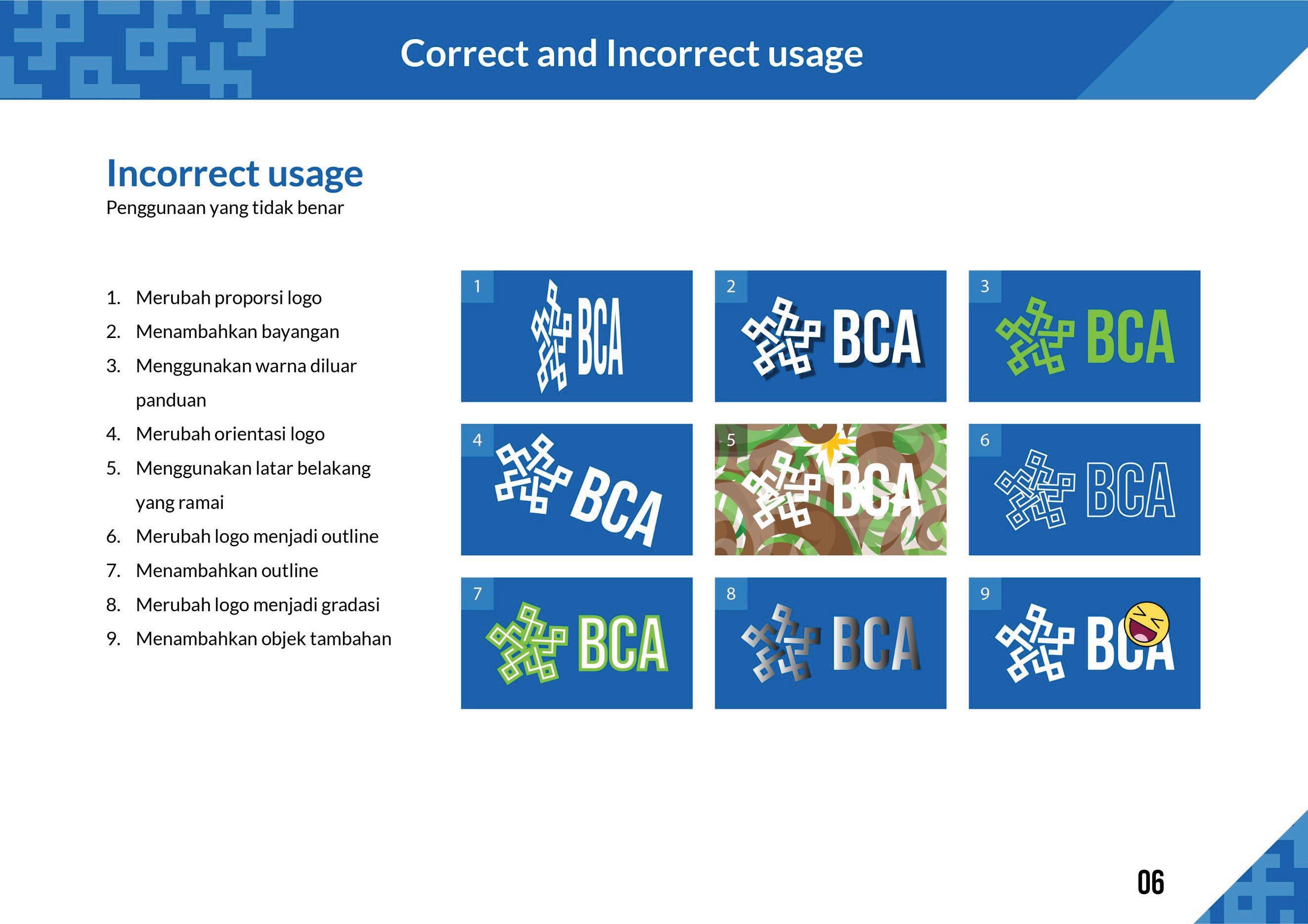 Correct and Incorrect usage

Incorrect usage
Penggunaan yang tidak benar

1. Merubah proporsi logo
2. Menambahkan bayangan
3. Menggunakan warna diluar panduan
4. Merubah orientasi logo
5. Menggunakan latar belakang yang ramai
6. Merubah logo menjadi outline
7. Menambahkan outline
8. Merubah logo menjadi gradasi
9. Menambahkan objek tambahan

1 BCA

2 BCA

3 BCA

4 BCA

5 BCA

6 BCA

7 BCA

8 BCA

9 BCA

06